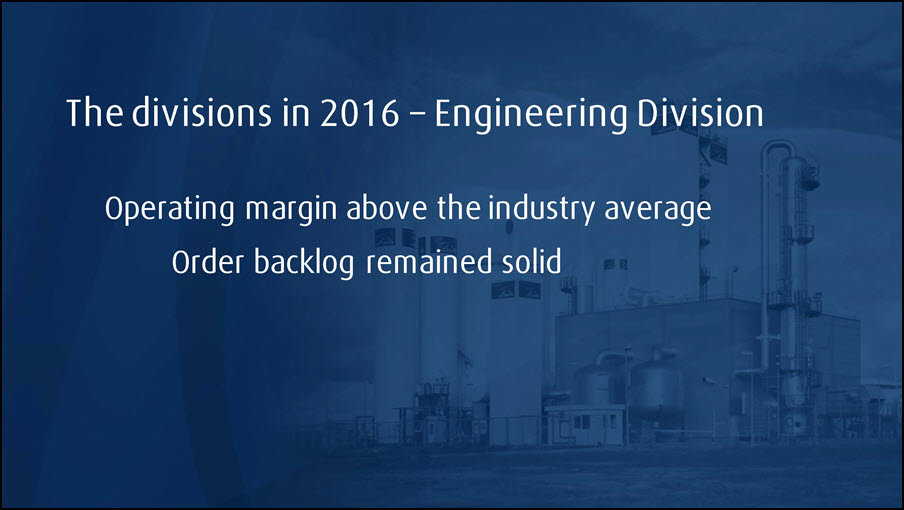 The divisions in 2016 – Engineering Division

Operating margin above the industry average

Order backlog remained solid